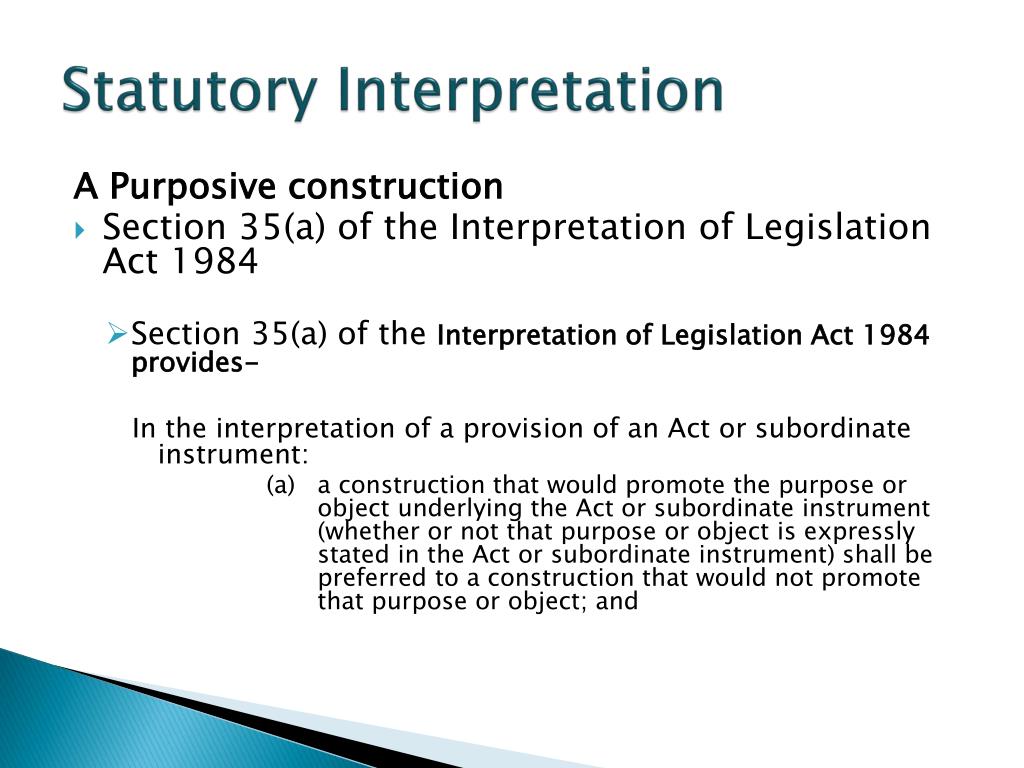 Statutory Interpretation

A Purposive construction

Section 35(a) of the Interpretation of Legislation Act 1984

Section 35(a) of the Interpretation of Legislation Act 1984 provides–

In the interpretation of a provision of an Act or subordinate instrument:

(a) a construction that would promote the purpose or object underlying the Act or subordinate instrument (whether or not that purpose or object is expressly stated in the Act or subordinate instrument) shall be preferred to a construction that would not promote that purpose or object; and